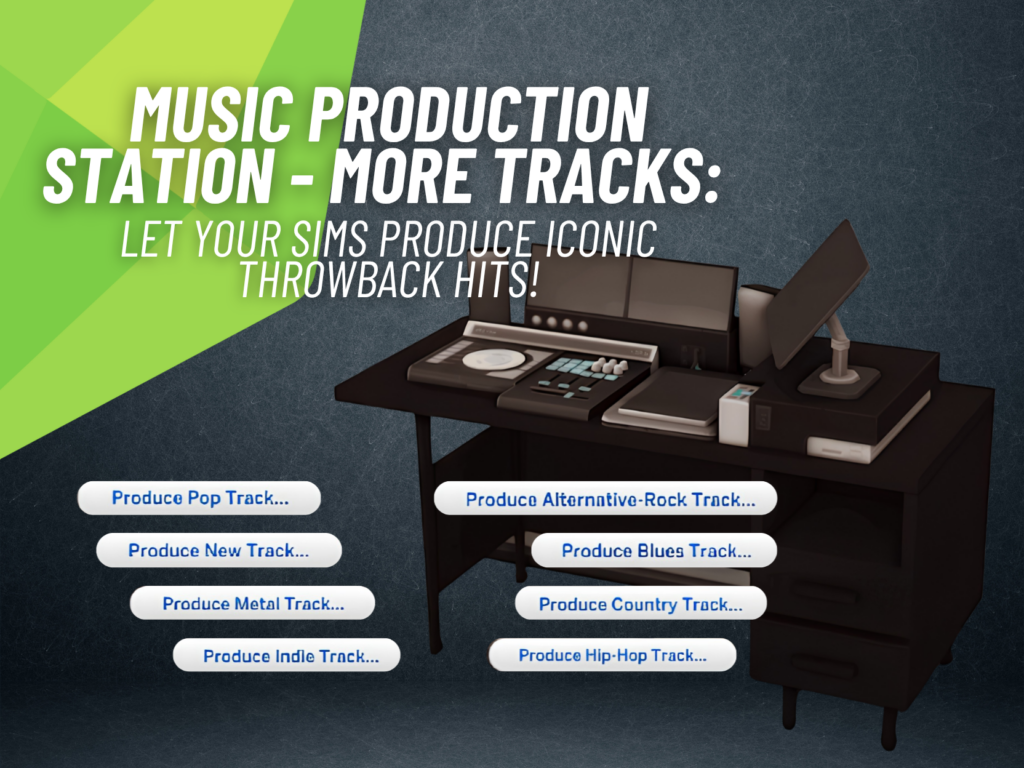 MUSIC PRODUCTION STATION - MORE TRACKS:

LET YOUR SIMS PRODUCE ICONIC THROWBACK HITS!

Produce Pop Track...

Produce New Track...

Produce Metal Track...

Produce Indie Track...

Produce Alternative-Rock Track...

Produce Blues Track...

Produce Country Track...

Produce Hip-Hop Track...